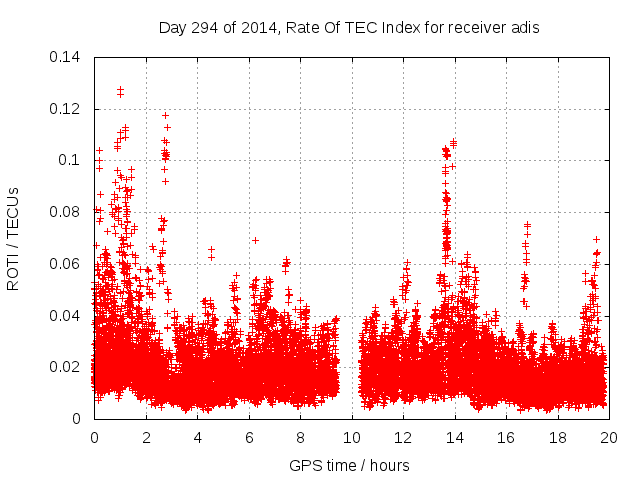 Day 294 of 2014, Rate Of TEC Index for receiver adis

ROTI / TECUs

0.14
0.12
0.1
0.08
0.06
0.04
0.02
0

0 2 4 6 8 10 12 14 16 18 20

GPS time / hours